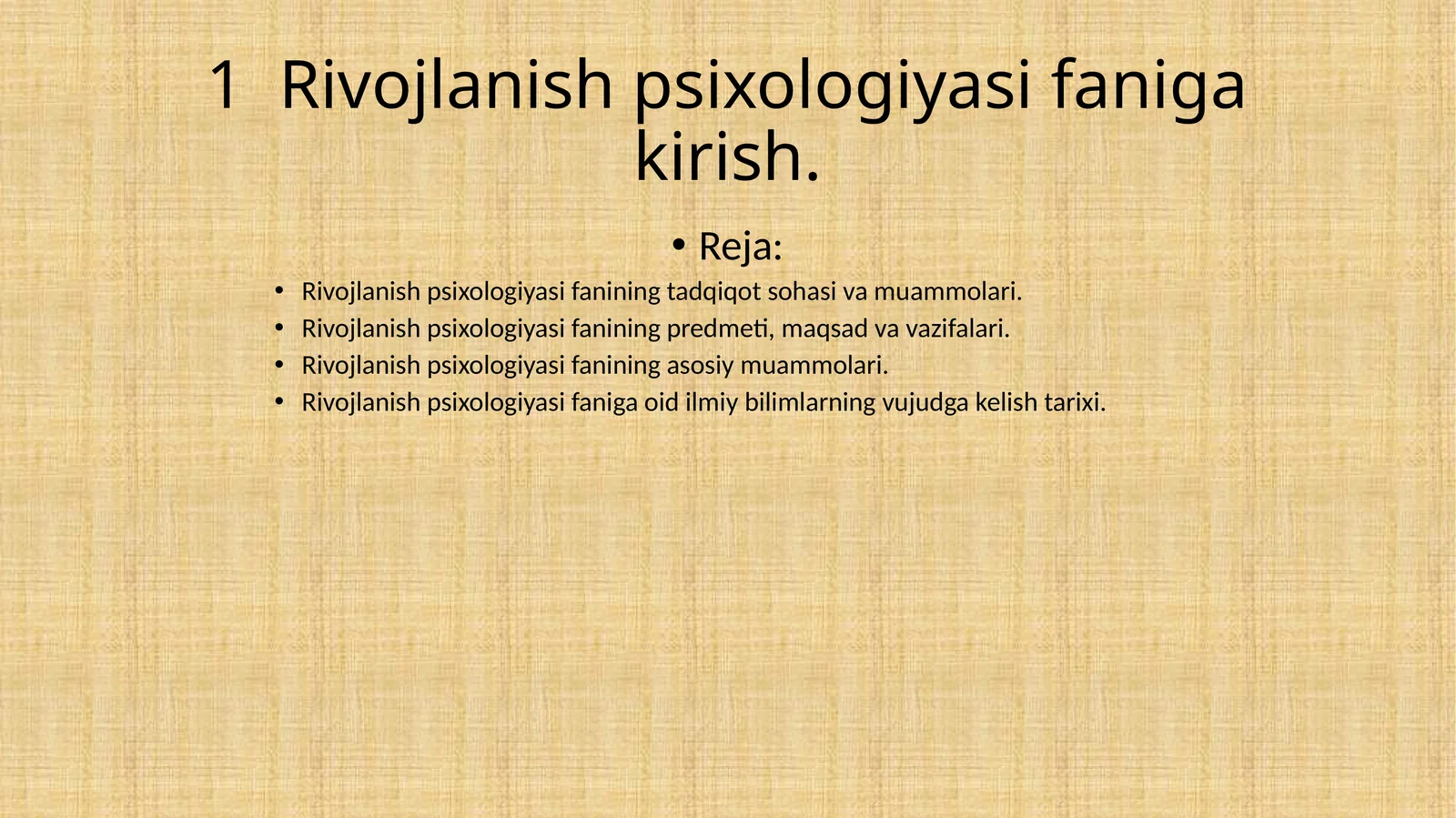 1  Rivojlanish psixologiyasi faniga kirish.

• Reja:

• Rivojlanish psixologiyasi fanining tadqiqot sohasi va muammolari.
• Rivojlanish psixologiyasi fanining predmeti, maqsad va vazifalari.
• Rivojlanish psixologiyasi fanining asosiy muammolari.
• Rivojlanish psixologiyasi faniga oid ilmiy bilimlarning vujudga kelish tarixi.